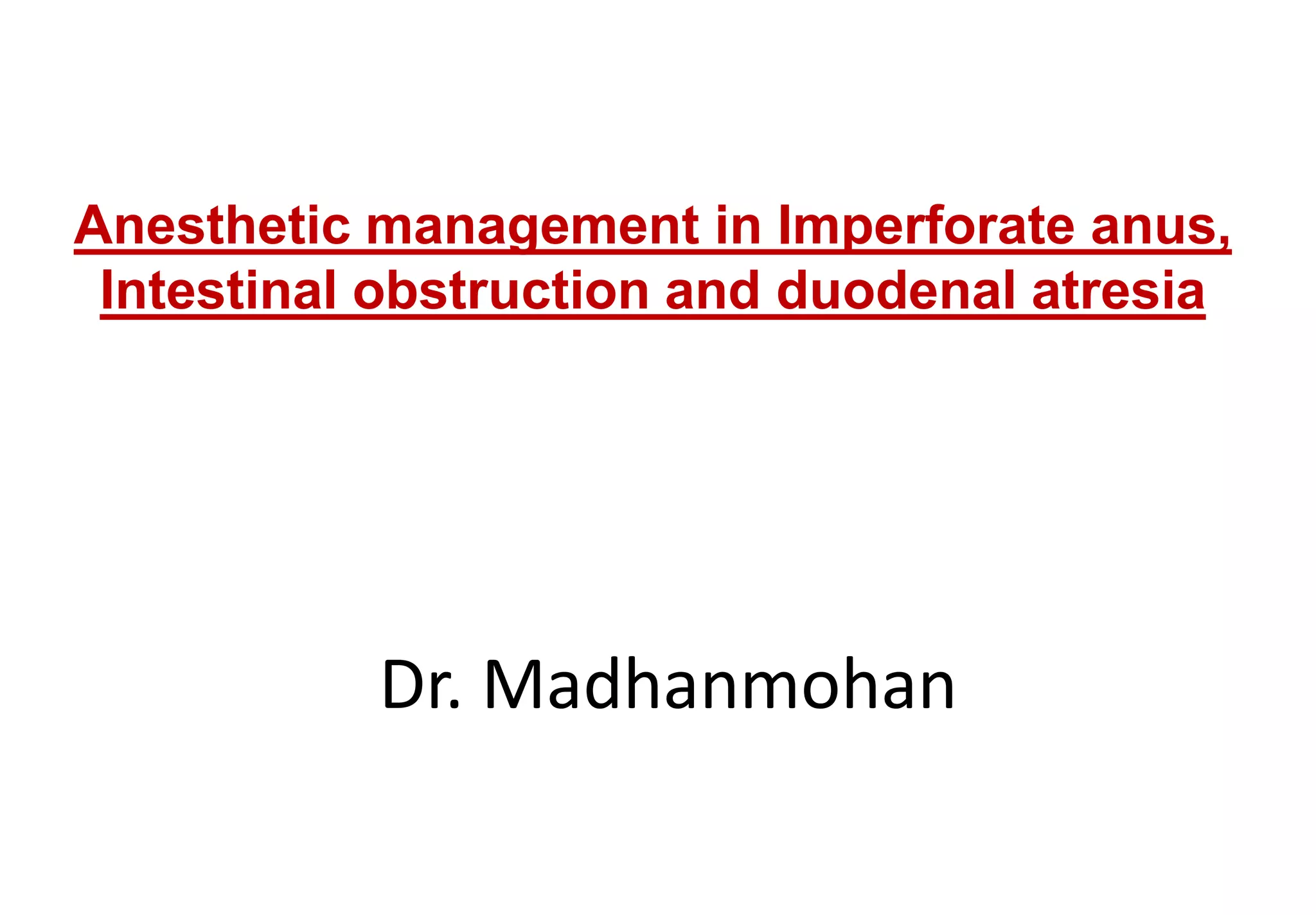 Anesthetic management in Imperforate anus, Intestinal obstruction and duodenal atresia

Dr. Madhanmohan